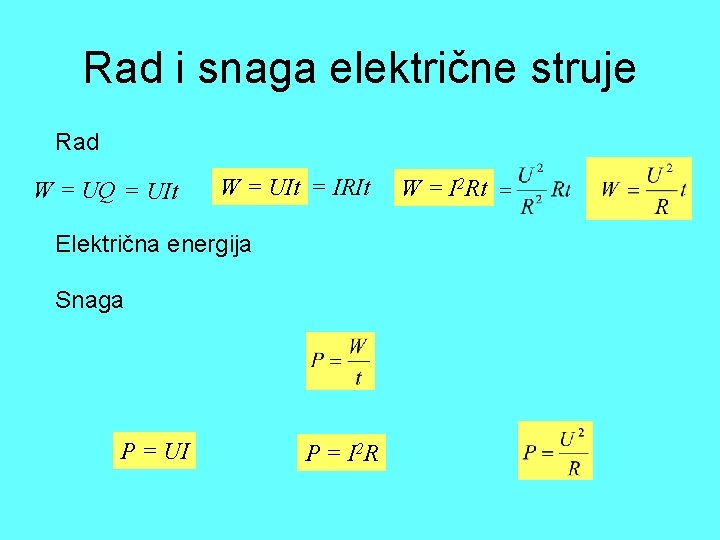 Rad i snaga električne struje

Rad

$W = UQ = UIt$ $W = UIt = IRIt$ $W = I^2Rt = \frac{U^2}{R^2}Rt$ $W = \frac{U^2}{R}t$

Električna energija

Snaga

$P = \frac{W}{t}$

$P = UI$ $P = I^2R$ $P = \frac{U^2}{R}$